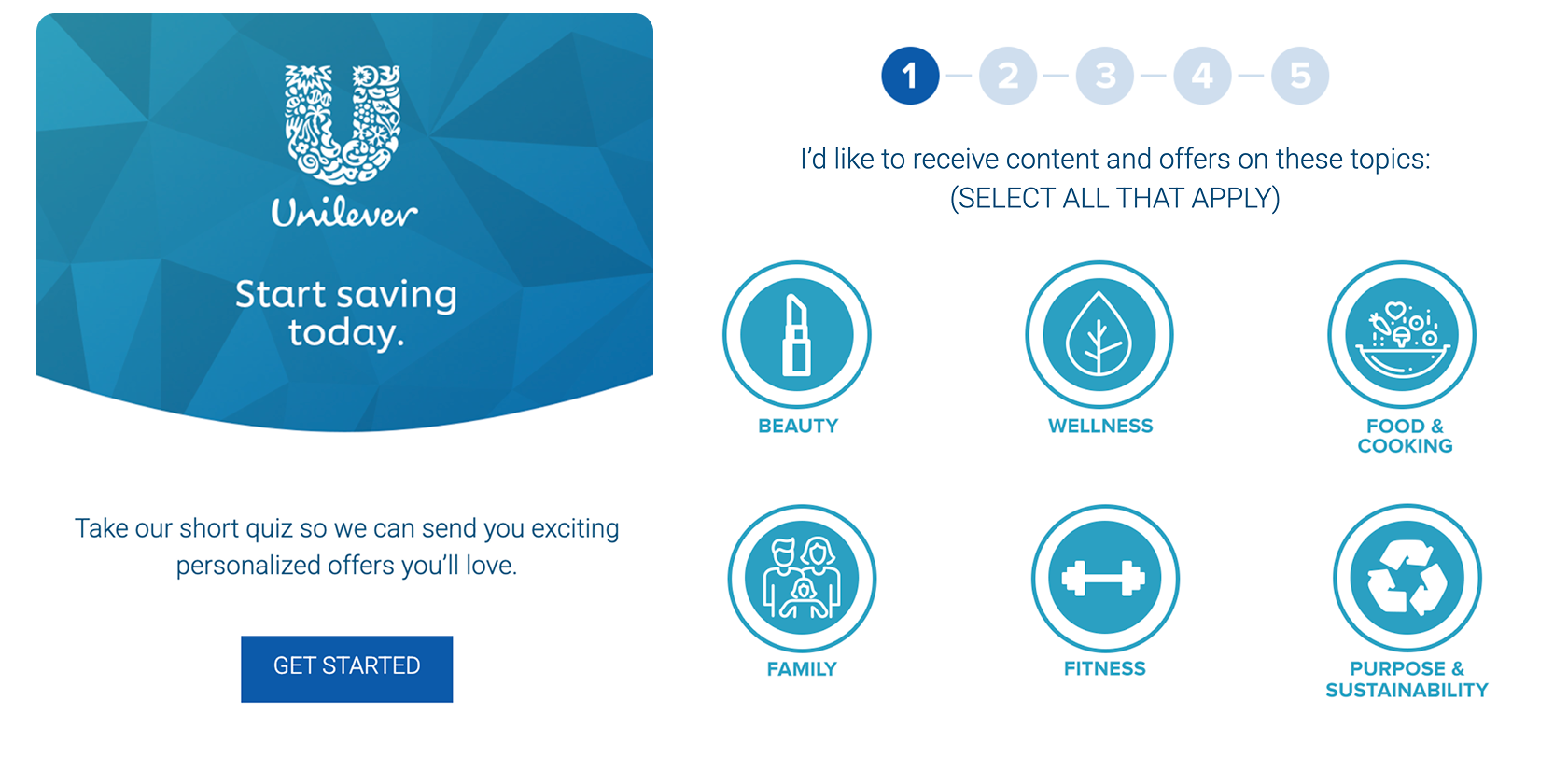 Unilever

Start saving today.

Take our short quiz so we can send you exciting personalized offers you'll love.

GET STARTED

1 2 3 4 5

I'd like to receive content and offers on these topics: (SELECT ALL THAT APPLY)

BEAUTY

WELLNESS

FOOD & COOKING

FAMILY

FITNESS

PURPOSE & SUSTAINABILITY